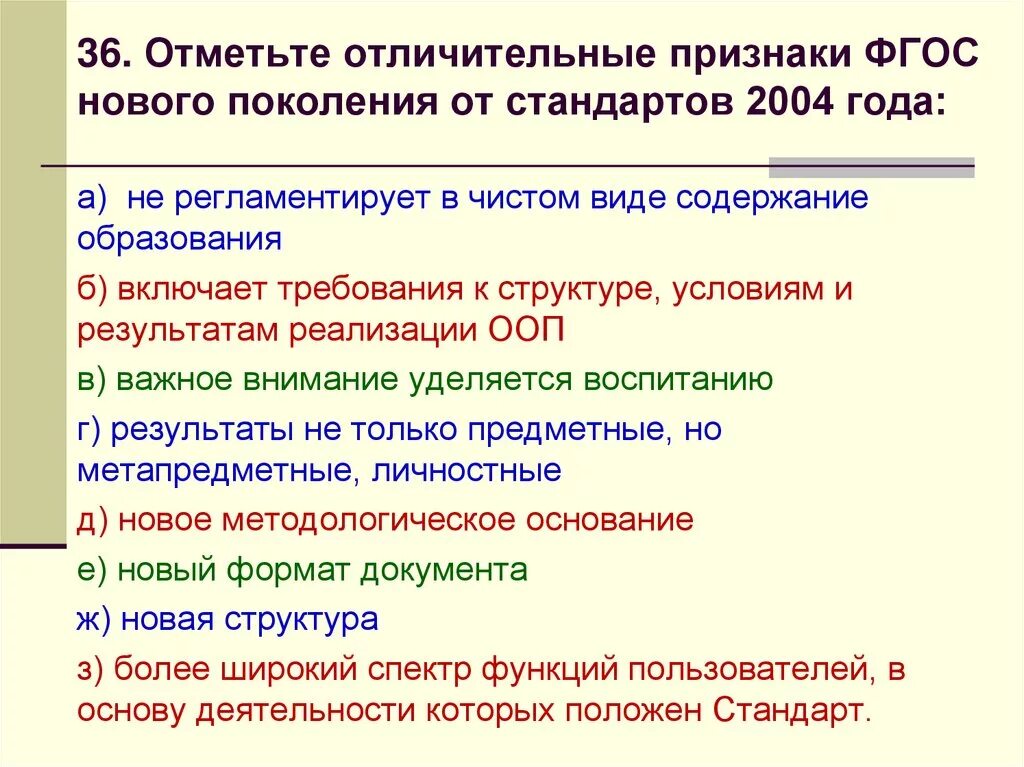 36. Отметьте отличительные признаки ФГОС нового поколения от стандартов 2004 года:

а) не регламентирует в чистом виде содержание образования

б) включает требования к структуре, условиям и результатам реализации ООП

в) важное внимание уделяется воспитанию

г) результаты не только предметные, но метапредметные, личностные

д) новое методологическое основание

е) новый формат документа

ж) новая структура

з) более широкий спектр функций пользователей, в основу деятельности которых положен Стандарт.